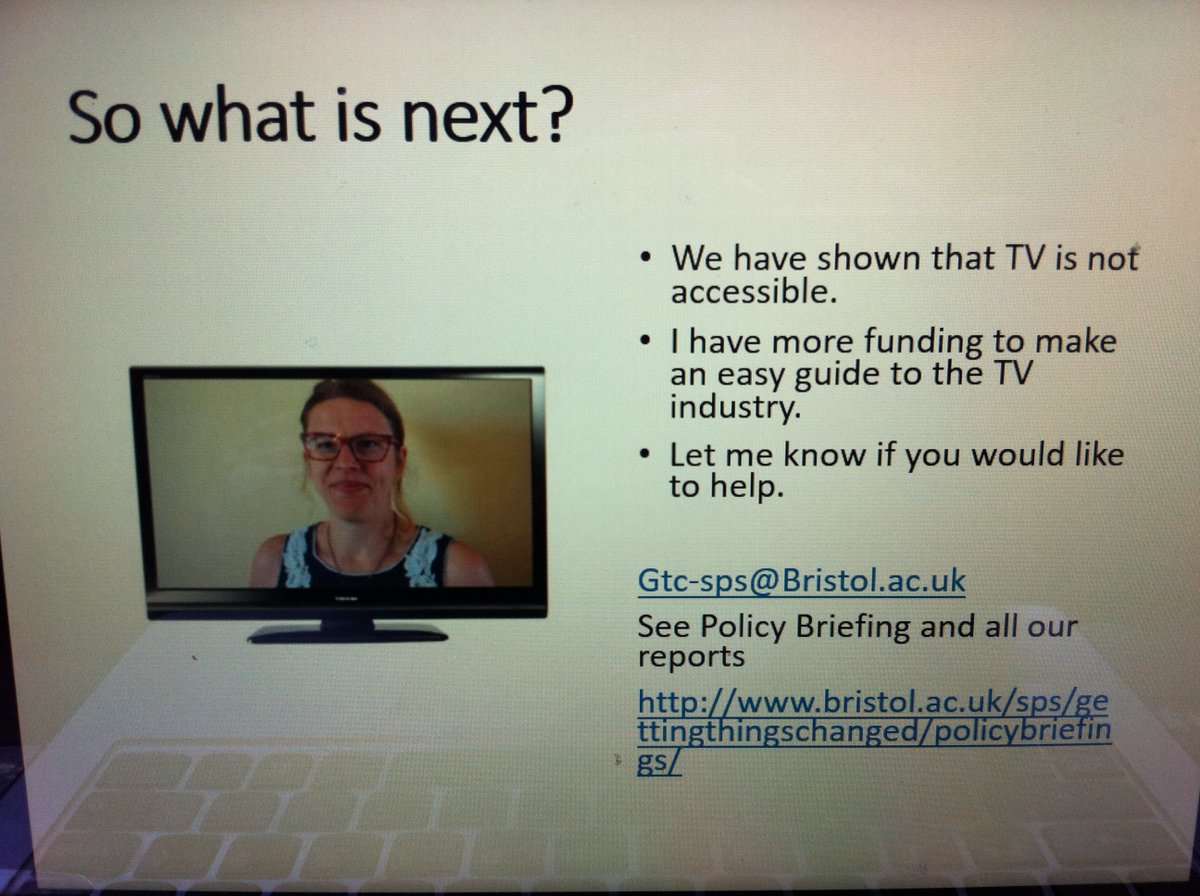 So what is next?

• We have shown that TV is not accessible.

• I have more funding to make an easy guide to the TV industry.

• Let me know if you would like to help.

Gtc-sps@Bristol.ac.uk

See Policy Briefing and all our reports

http://www.bristol.ac.uk/sps/gettingthingschanged/policybriefings/